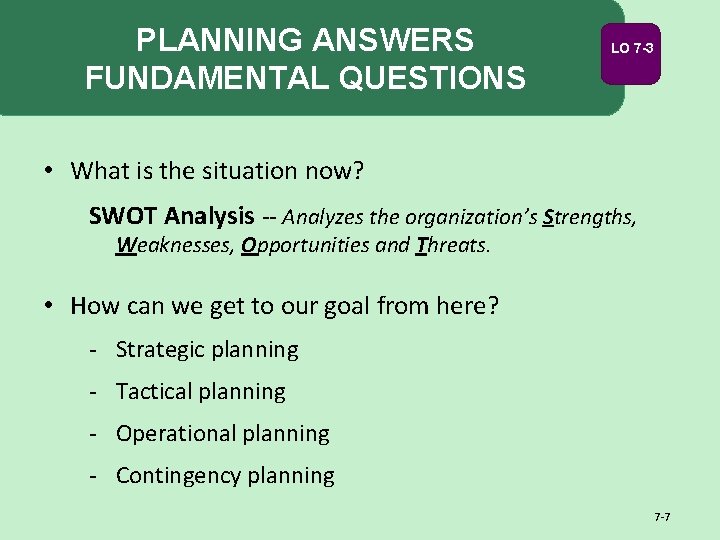 PLANNING ANSWERS FUNDAMENTAL QUESTIONS

LO 7-3

• What is the situation now?

SWOT Analysis -- Analyzes the organization's Strengths, Weaknesses, Opportunities and Threats.

• How can we get to our goal from here?

- Strategic planning
- Tactical planning
- Operational planning
- Contingency planning

7-7